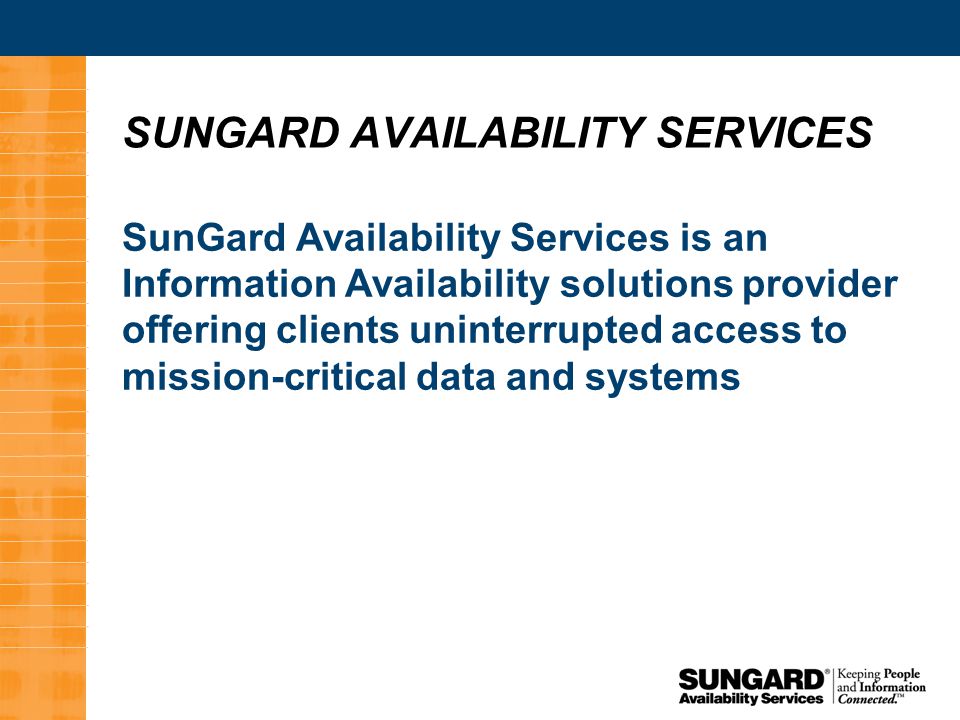 SUNGARD AVAILABILITY SERVICES

SunGard Availability Services is an Information Availability solutions provider offering clients uninterrupted access to mission-critical data and systems

SUNGARD® Availability Services

Keeping People and Information Connected.™